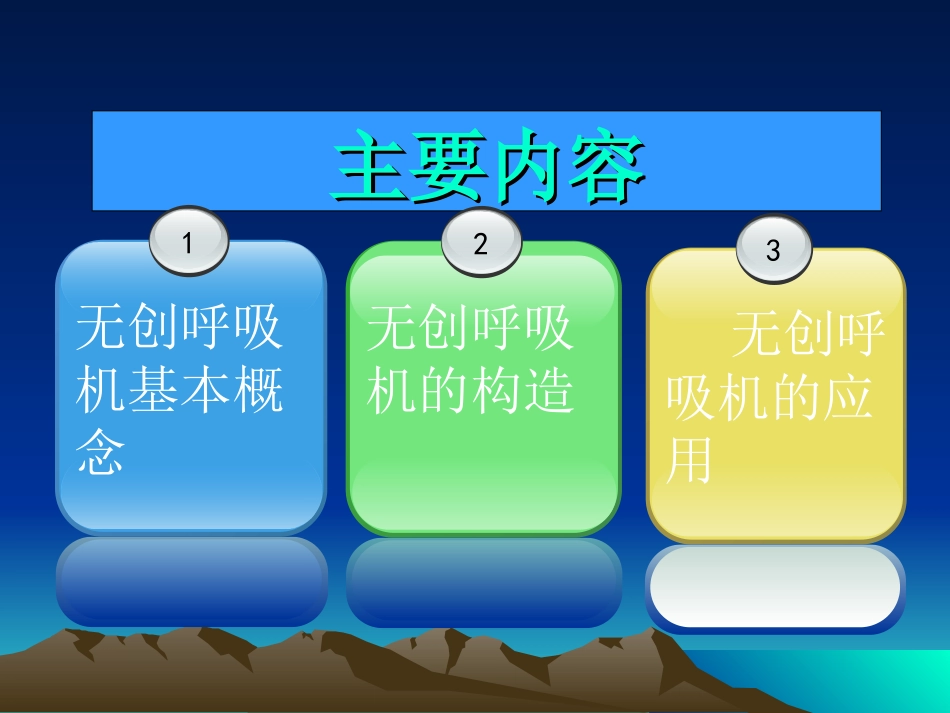 主要内容

1

无创呼吸机基本概念

2

无创呼吸机的构造

3

无创呼吸机的应用